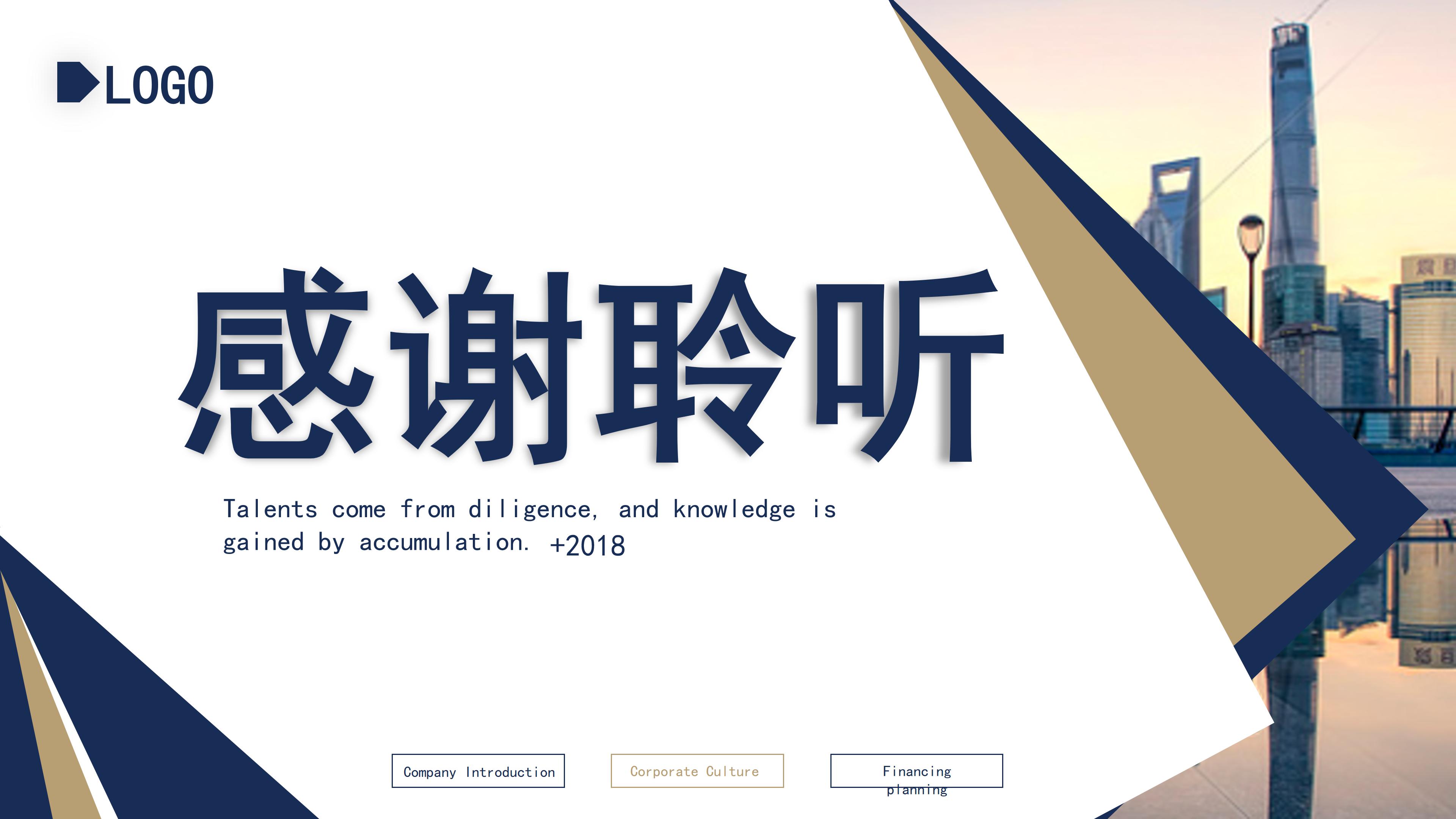 LOGO

感谢聆听

Talents come from diligence, and knowledge is gained by accumulation. +2018

Company Introduction

Corporate Culture

Financing planning